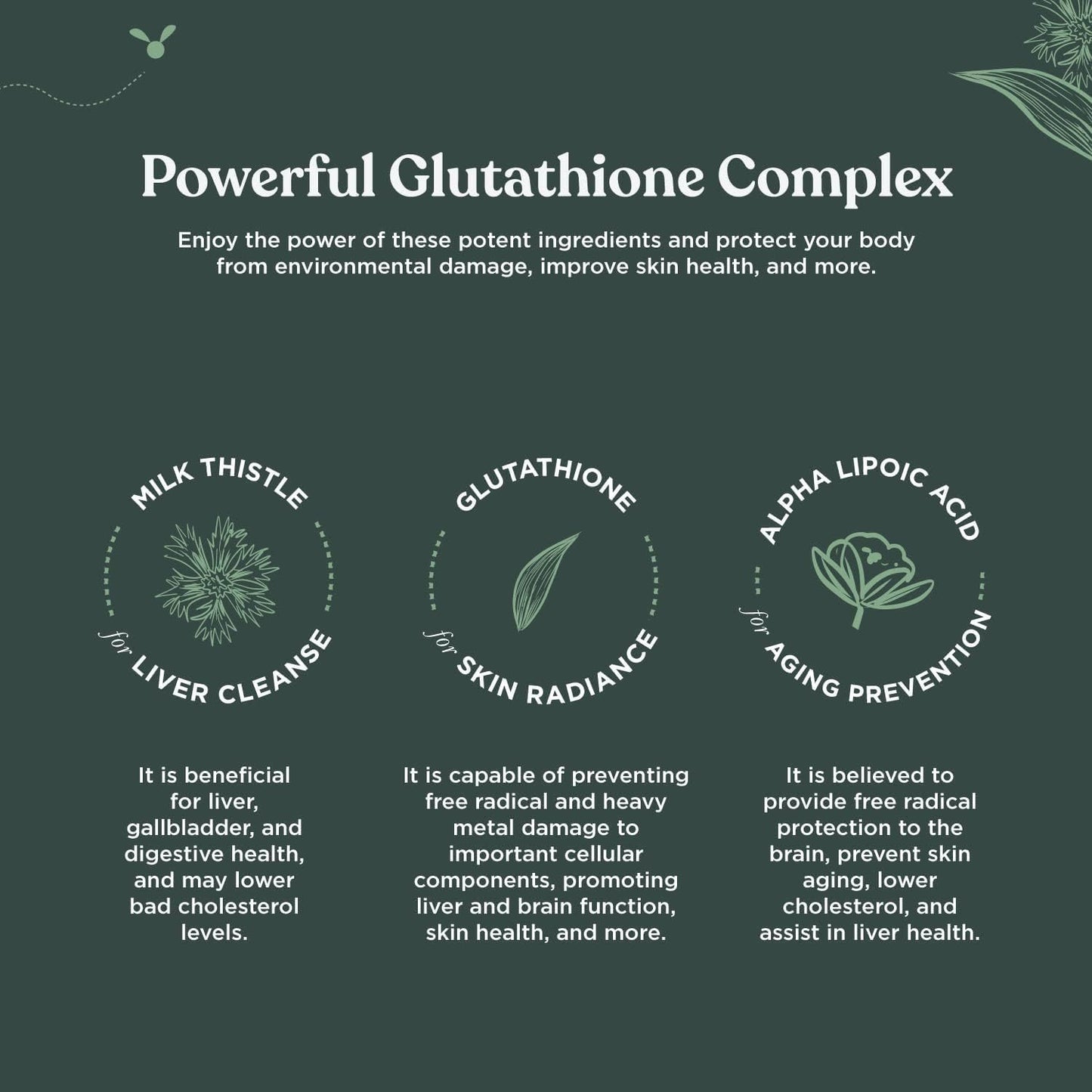 Powerful Glutathione Complex

Enjoy the power of these potent ingredients and protect your body from environmental damage, improve skin health, and more.

MILK THISTLE

for LIVER CLEANSE

It is beneficial for liver, gallbladder, and digestive health, and may lower bad cholesterol levels.

GLUTATHIONE

for SKIN RADIANCE

It is capable of preventing free radical and heavy metal damage to important cellular components, promoting liver and brain function, skin health, and more.

ALPHA LIPOIC ACID

for AGING PREVENTION

It is believed to provide free radical protection to the brain, prevent skin aging, lower cholesterol, and assist in liver health.